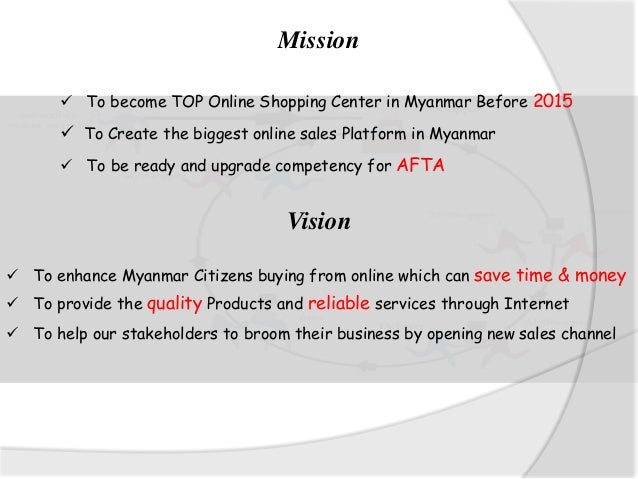 Mission

✓ To become TOP Online Shopping Center in Myanmar Before 2015

✓ To Create the biggest online sales Platform in Myanmar

✓ To be ready and upgrade competency for AFTA

Vision

✓ To enhance Myanmar Citizens buying from online which can save time & money

✓ To provide the quality Products and reliable services through Internet

✓ To help our stakeholders to broom their business by opening new sales channel